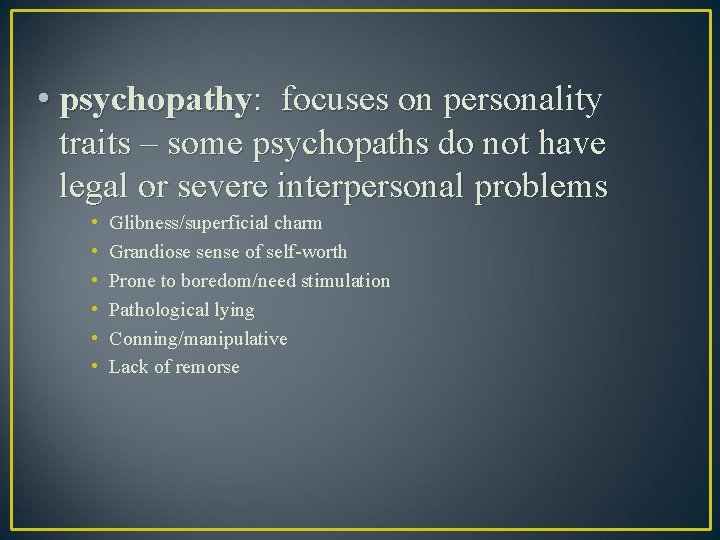 • psychopathy: focuses on personality traits – some psychopaths do not have legal or severe interpersonal problems

• Glibness/superficial charm
• Grandiose sense of self-worth
• Prone to boredom/need stimulation
• Pathological lying
• Conning/manipulative
• Lack of remorse